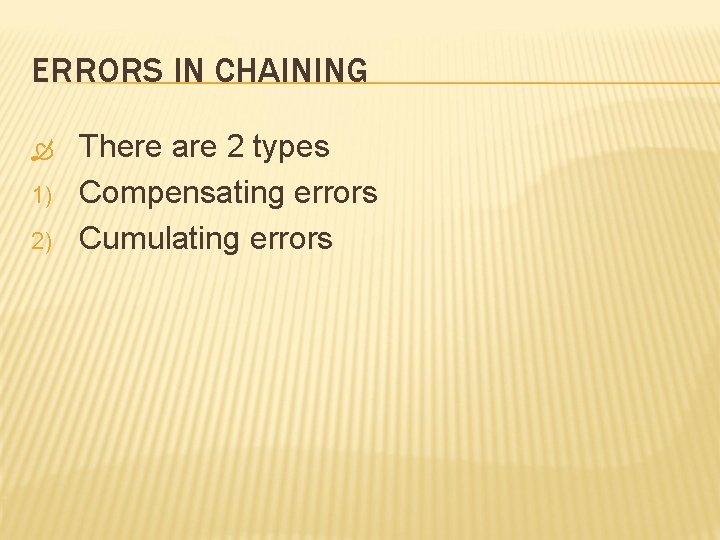 ERRORS IN CHAINING

There are 2 types

1) Compensating errors

2) Cumulating errors